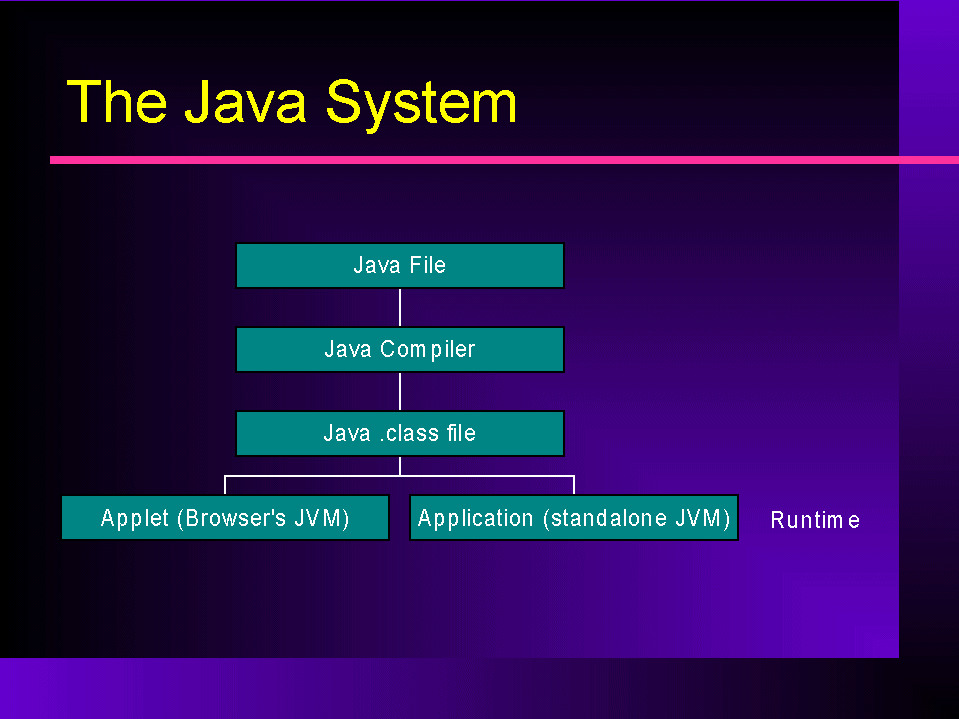 The Java System

Java File

Java Compiler

Java .class file

Applet (Browser's JVM)

Application (standalone JVM)

Runtime